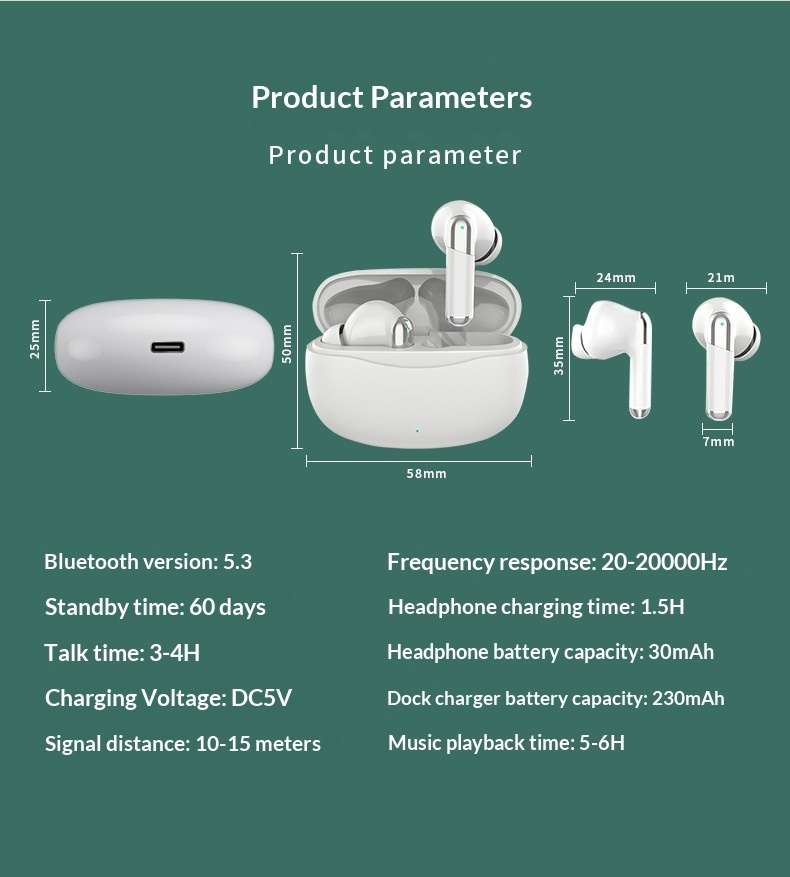 Product Parameters

Product parameter

25mm

50mm

58mm

24mm

35mm

21m

7mm

Bluetooth version: 5.3

Standby time: 60 days

Talk time: 3-4H

Charging Voltage: DC5V

Signal distance: 10-15 meters

Frequency response: 20-20000Hz

Headphone charging time: 1.5H

Headphone battery capacity: 30mAh

Dock charger battery capacity: 230mAh

Music playback time: 5-6H